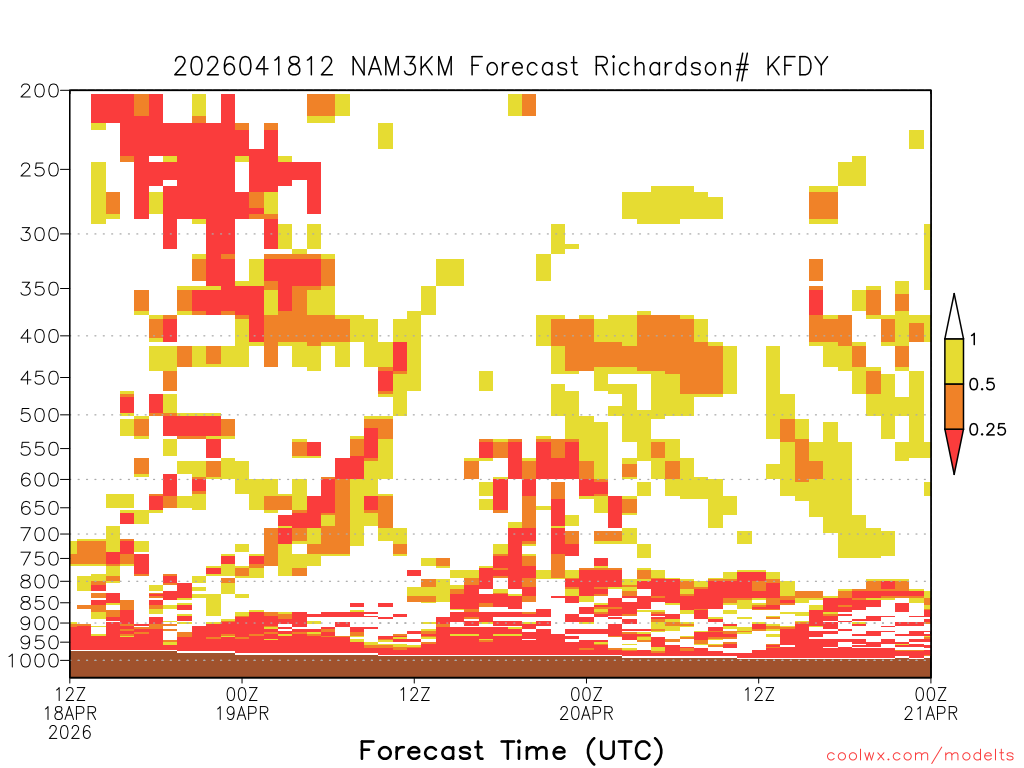 2026041812 NAM3KM Forecast Richardson# KFDY

200
250
300
350
400
450
500
550
600
650
700
750
800
850
900
950
1000

1
0.5
0.25

12Z
18APR
2026
00Z
19APR
12Z
00Z
20APR
12Z
00Z
21APR

Forecast Time (UTC)

coolwx.com/modelts